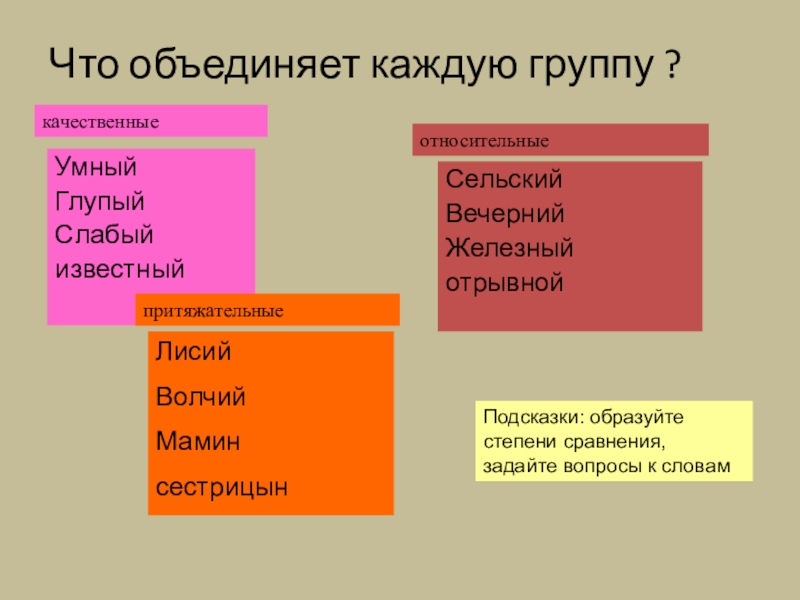 Что объединяет каждую группу ?

качественные

Умный
Глупый
Слабый
известный

относительные

Сельский
Вечерний
Железный
отрывной

притяжательные

Лисий
Волчий
Мамин
сестрицын

Подсказки: образуйте степени сравнения, задайте вопросы к словам